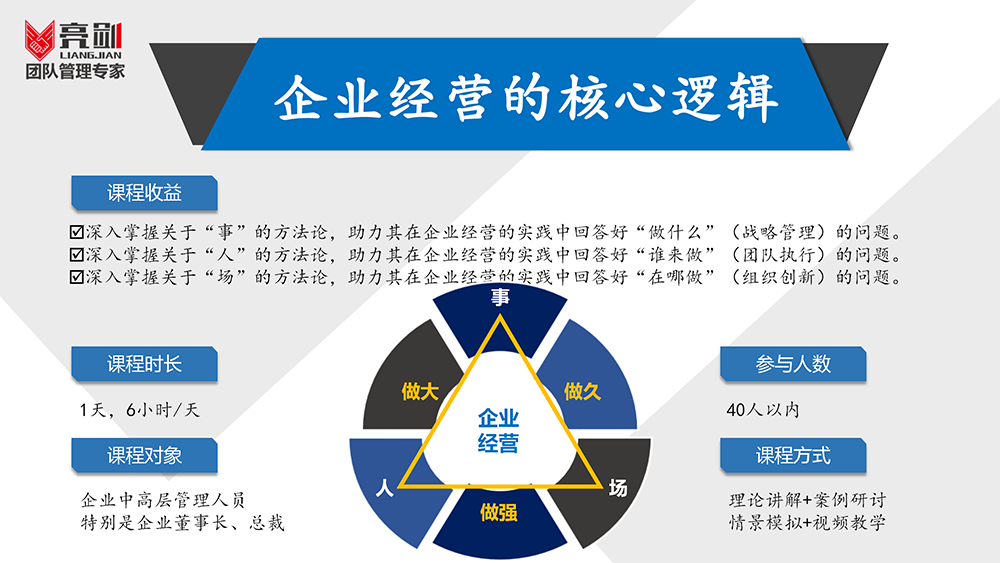 亮剑
LIANGJIAN
团队管理专家

企业经营的核心逻辑

课程收益

☑深入掌握关于“事”的方法论，助力其在企业经营的实践中回答好“做什么”（战略管理）的问题。
☑深入掌握关于“人”的方法论，助力其在企业经营的实践中回答好“谁来做”（团队执行）的问题。
☑深入掌握关于“场”的方法论，助力其在企业经营的实践中回答好“在哪做”（组织创新）的问题。

课程时长

1天，6小时/天

课程对象

企业中高层管理人员
特别是企业董事长、总裁

事
做大
做久
企业经营
人
场
做强

参与人数

40人以内

课程方式

理论讲解+案例研讨
情景模拟+视频教学